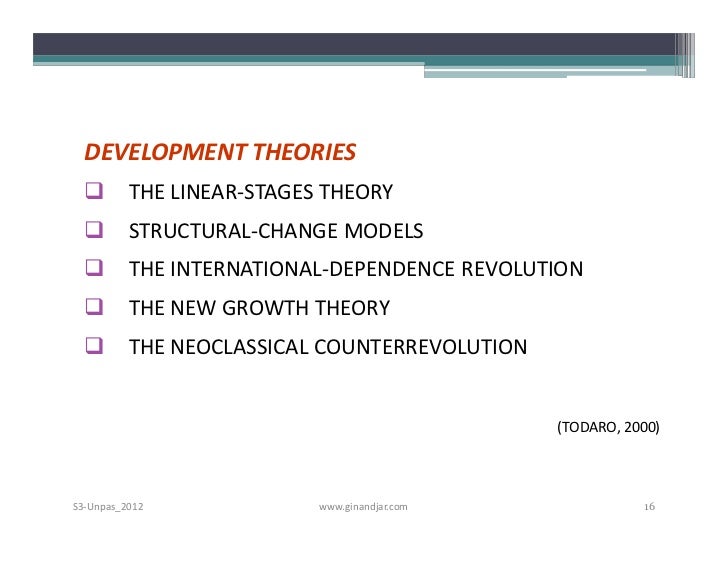 DEVELOPMENT THEORIES

❑ THE LINEAR-STAGES THEORY

❑ STRUCTURAL-CHANGE MODELS

❑ THE INTERNATIONAL-DEPENDENCE REVOLUTION

❑ THE NEW GROWTH THEORY

❑ THE NEOCLASSICAL COUNTERREVOLUTION

(TODARO, 2000)

S3-Unpas_2012

www.ginandjar.com

16